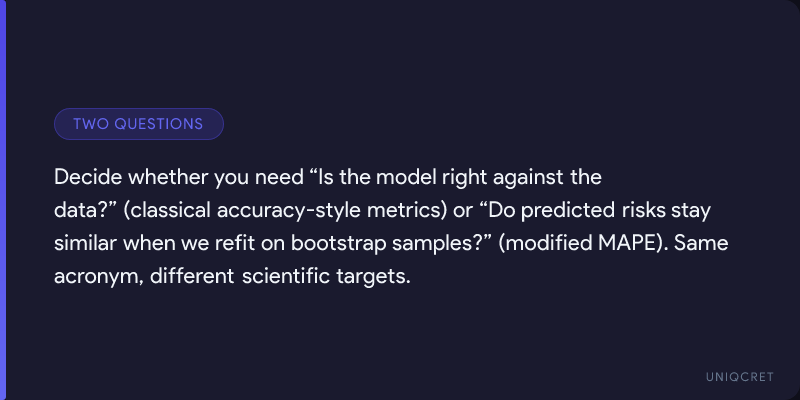 TWO QUESTIONS

Decide whether you need “Is the model right against the data?” (classical accuracy-style metrics) or “Do predicted risks stay similar when we refit on bootstrap samples?” (modified MAPE). Same acronym, different scientific targets.

UNIQCRET